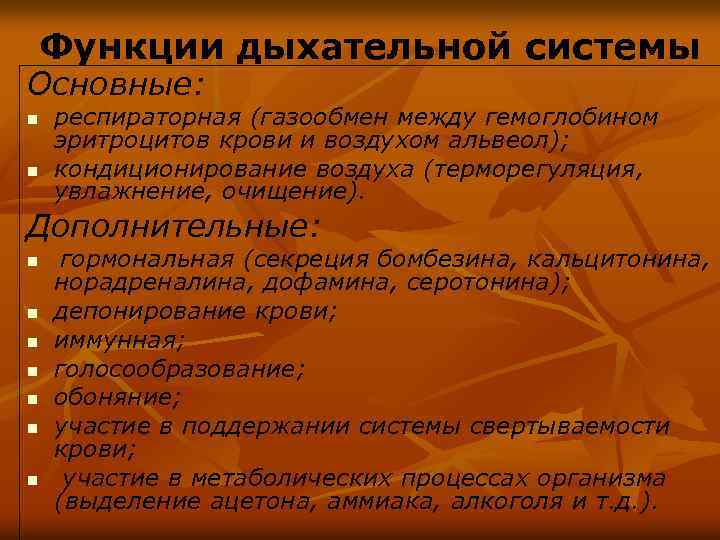 Функции дыхательной системы

Основные:

- респираторная (газообмен между гемоглобином эритроцитов крови и воздухом альвеол);
- кондиционирование воздуха (терморегуляция, увлажнение, очищение).

Дополнительные:

- гормональная (секреция бомбезина, кальцитонина, норадреналина, дофамина, серотонина);
- депонирование крови;
- иммунная;
- голосообразование;
- обоняние;
- участие в поддержании системы свертываемости крови;
- участие в метаболических процессах организма (выделение ацетона, аммиака, алкоголя и т.д.).